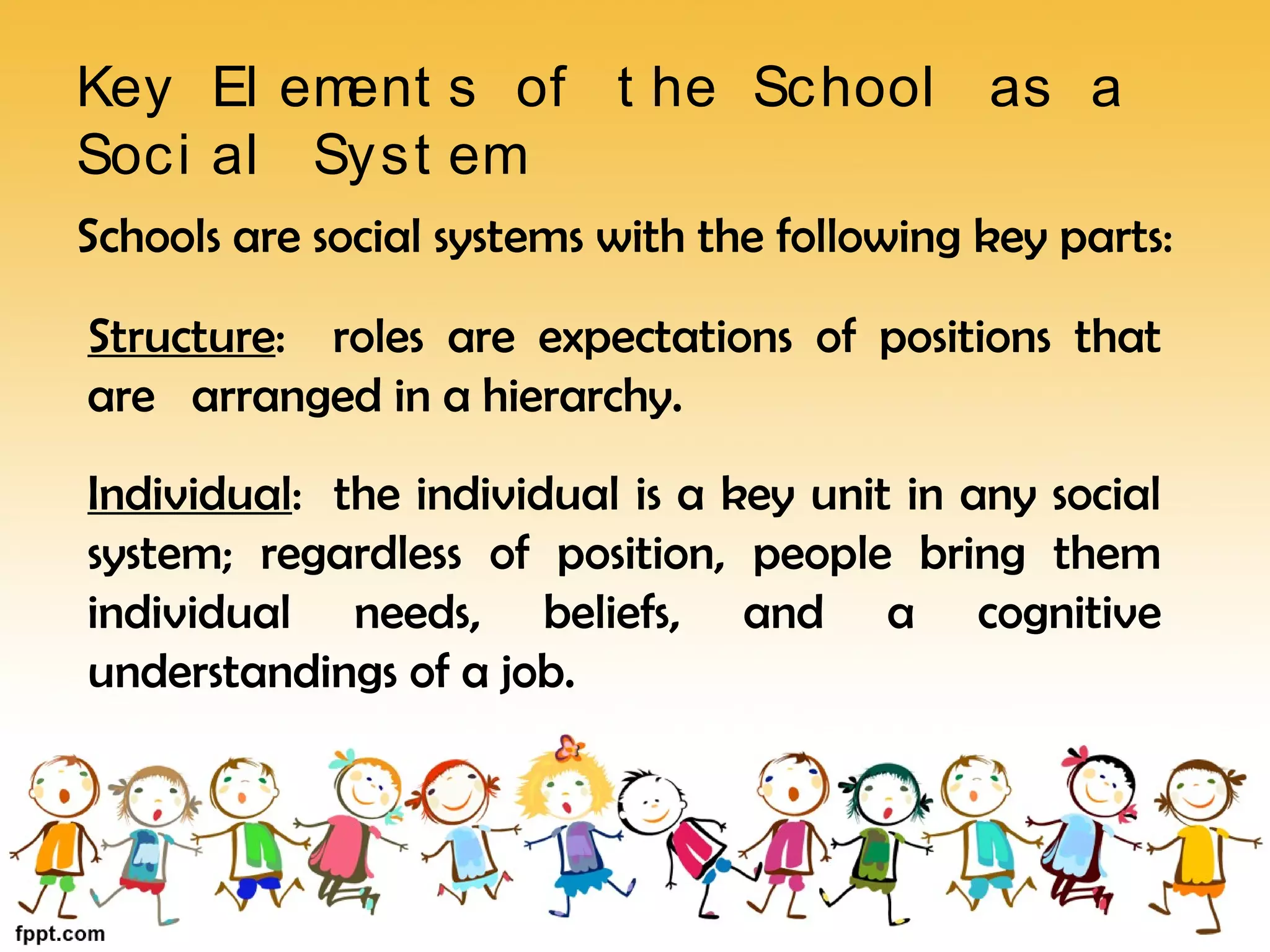 Key Elements of the School as a Social System

Schools are social systems with the following key parts:

Structure: roles are expectations of positions that are arranged in a hierarchy.

Individual: the individual is a key unit in any social system; regardless of position, people bring them individual needs, beliefs, and a cognitive understandings of a job.

fppt.com